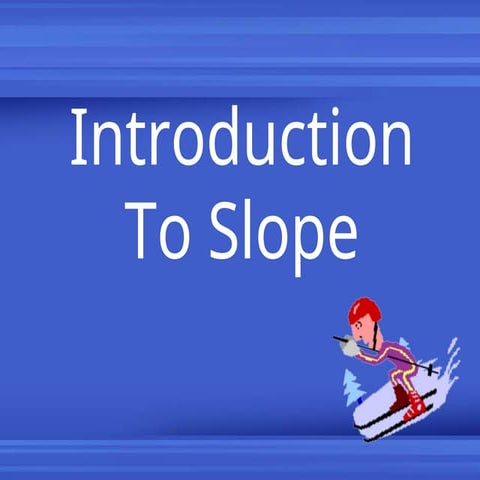 Introduction
To Slope